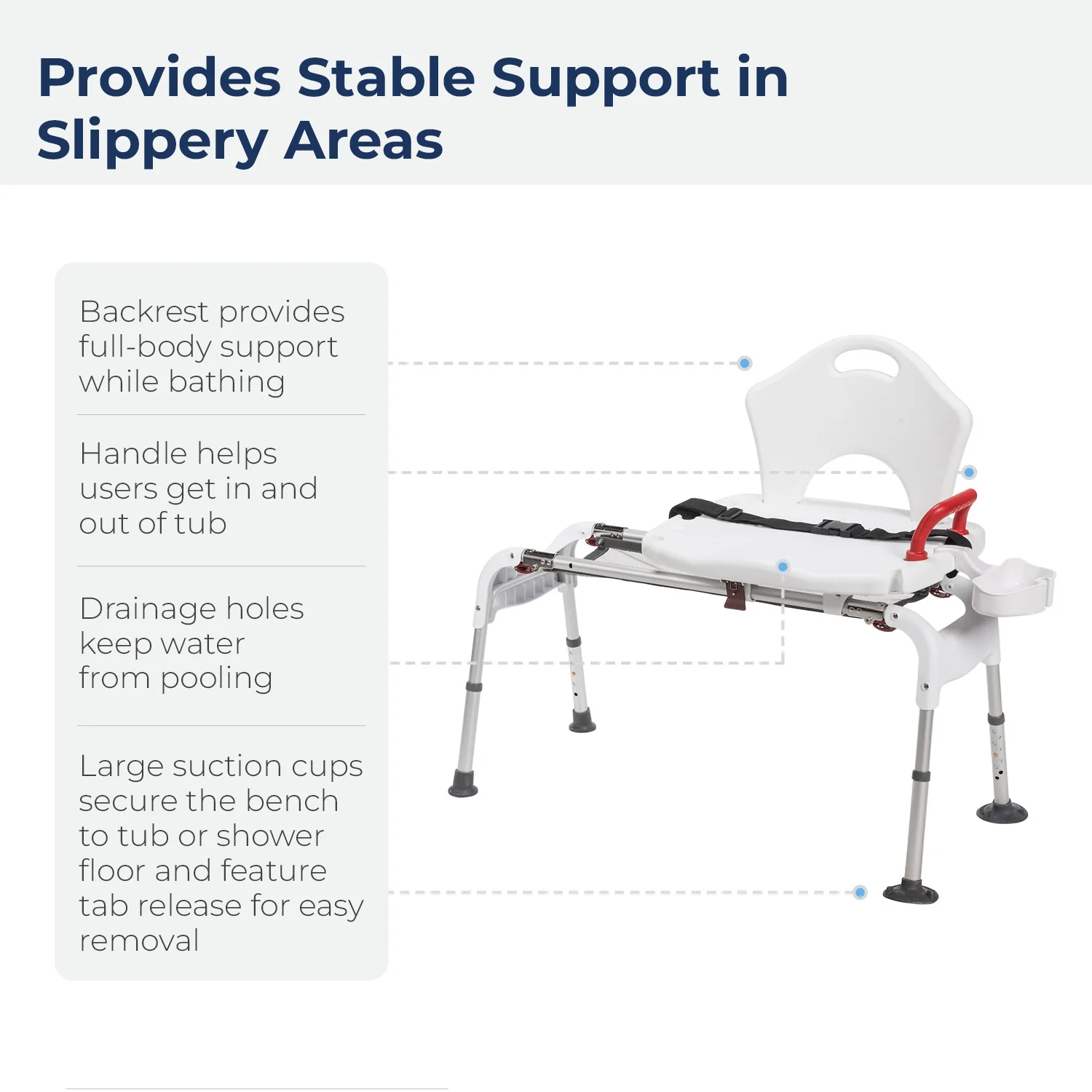 Provides Stable Support in Slippery Areas

Backrest provides full-body support while bathing

Handle helps users get in and out of tub

Drainage holes keep water from pooling

Large suction cups secure the bench to tub or shower floor and feature tab release for easy removal